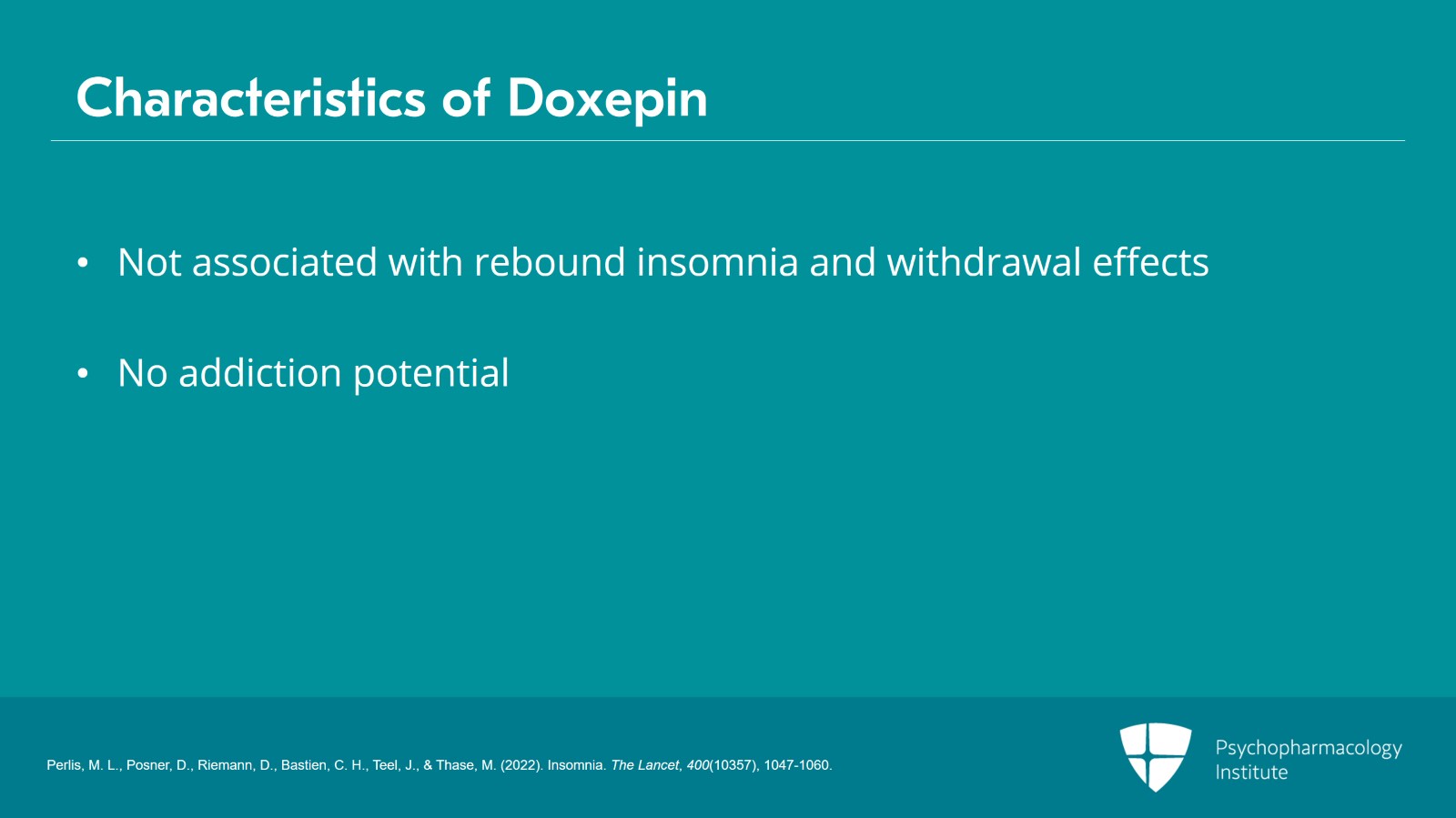 Characteristics of Doxepin

• Not associated with rebound insomnia and withdrawal effects

• No addiction potential

Perlis, M. L., Posner, D., Riemann, D., Bastien, C. H., Teel, J., & Thase, M. (2022). Insomnia. The Lancet, 400(10357), 1047-1060.

Psychopharmacology Institute